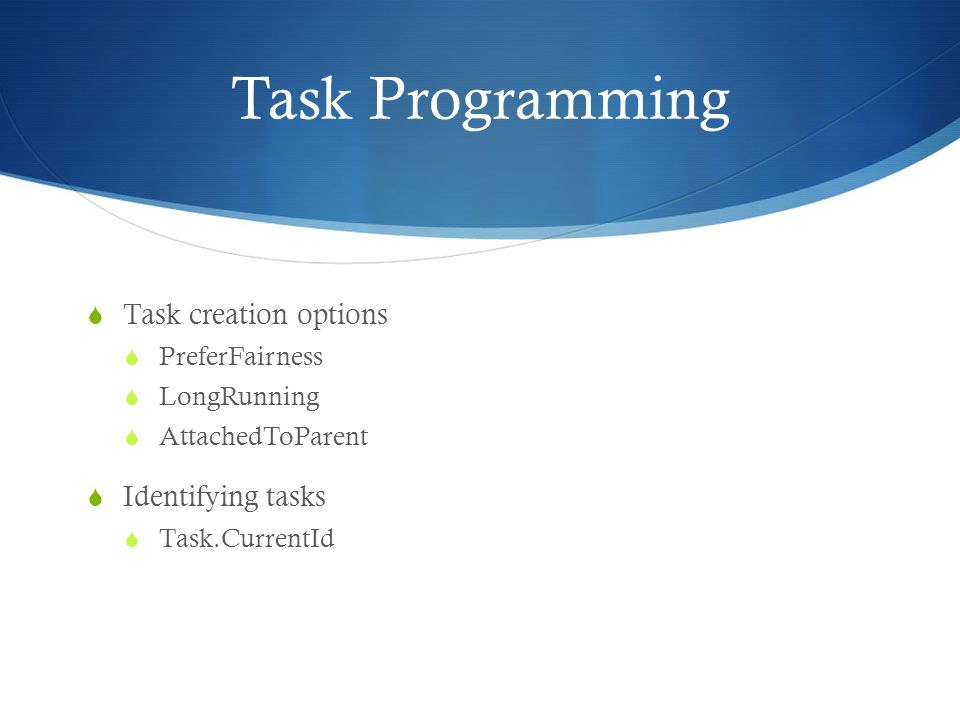 Task Programming

Task creation options
PreferFairness
LongRunning
AttachedToParent

Identifying tasks
Task.CurrentId